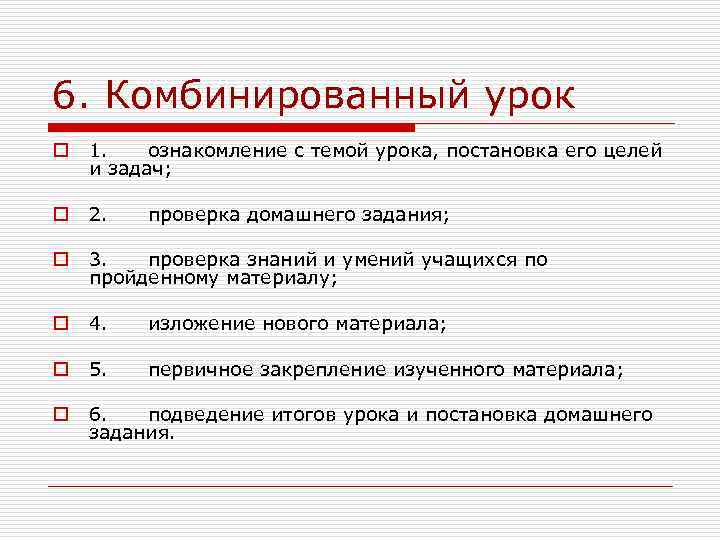 6. Комбинированный урок

1. ознакомление с темой урока, постановка его целей и задач;

2. проверка домашнего задания;

3. проверка знаний и умений учащихся по пройденному материалу;

4. изложение нового материала;

5. первичное закрепление изученного материала;

6. подведение итогов урока и постановка домашнего задания.